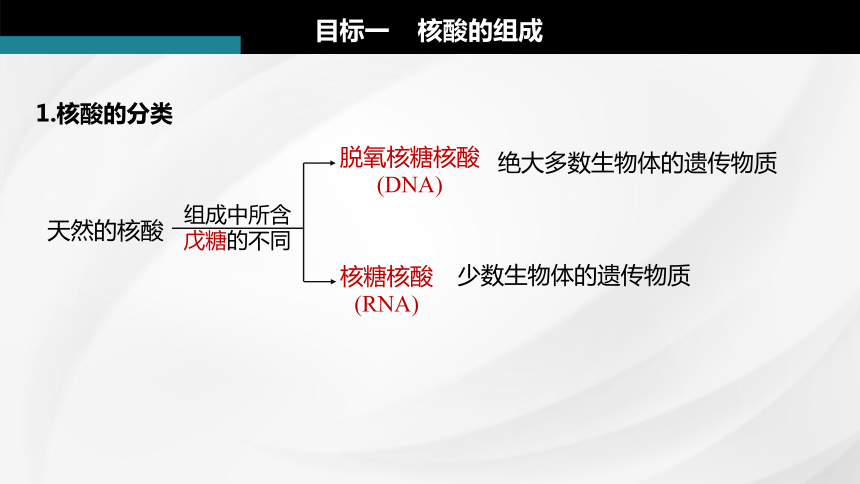 目标一　核酸的组成

1.核酸的分类

天然的核酸 组成中所含戊糖的不同

脱氧核糖核酸 (DNA) 绝大多数生物体的遗传物质

核糖核酸 (RNA) 少数生物体的遗传物质